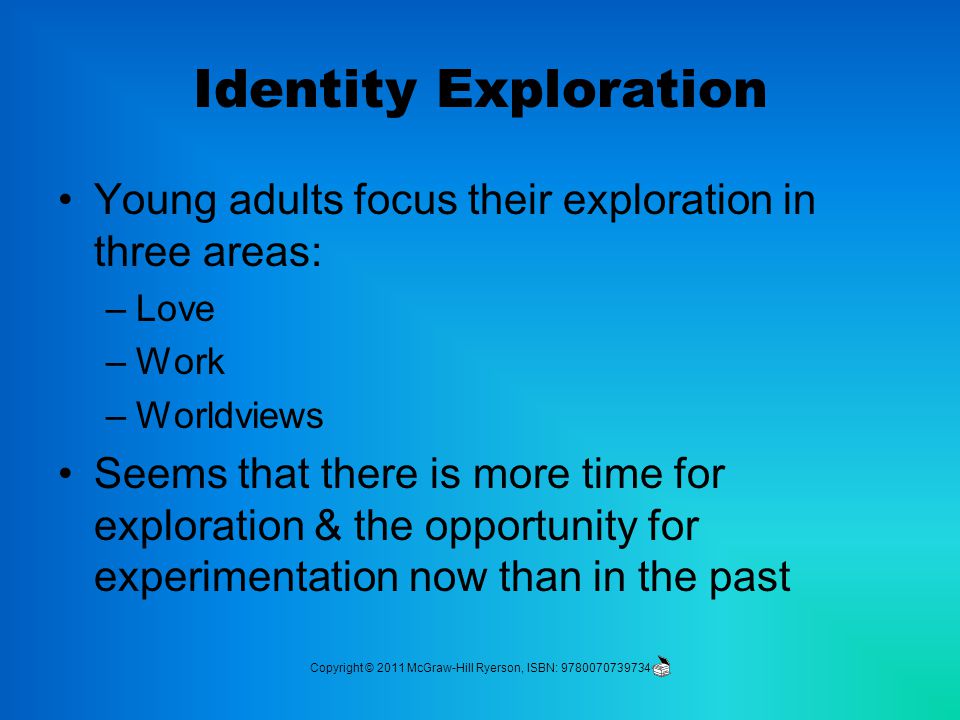 Identity Exploration

• Young adults focus their exploration in three areas:
– Love
– Work
– Worldviews

• Seems that there is more time for exploration & the opportunity for experimentation now than in the past

Copyright © 2011 McGraw-Hill Ryerson, ISBN: 9780070739734